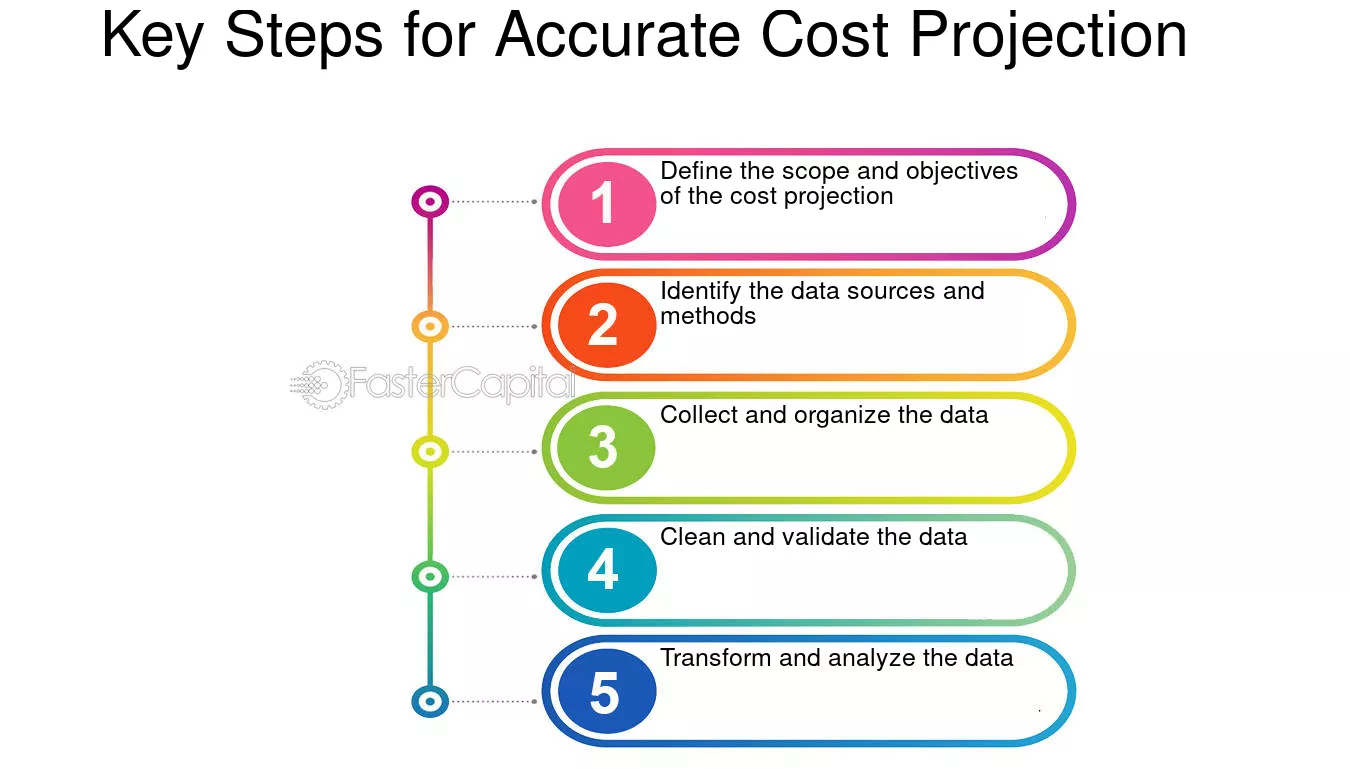 Key Steps for Accurate Cost Projection

1 Define the scope and objectives of the cost projection

2 Identify the data sources and methods

FasterCapital

3 Collect and organize the data

4 Clean and validate the data

5 Transform and analyze the data